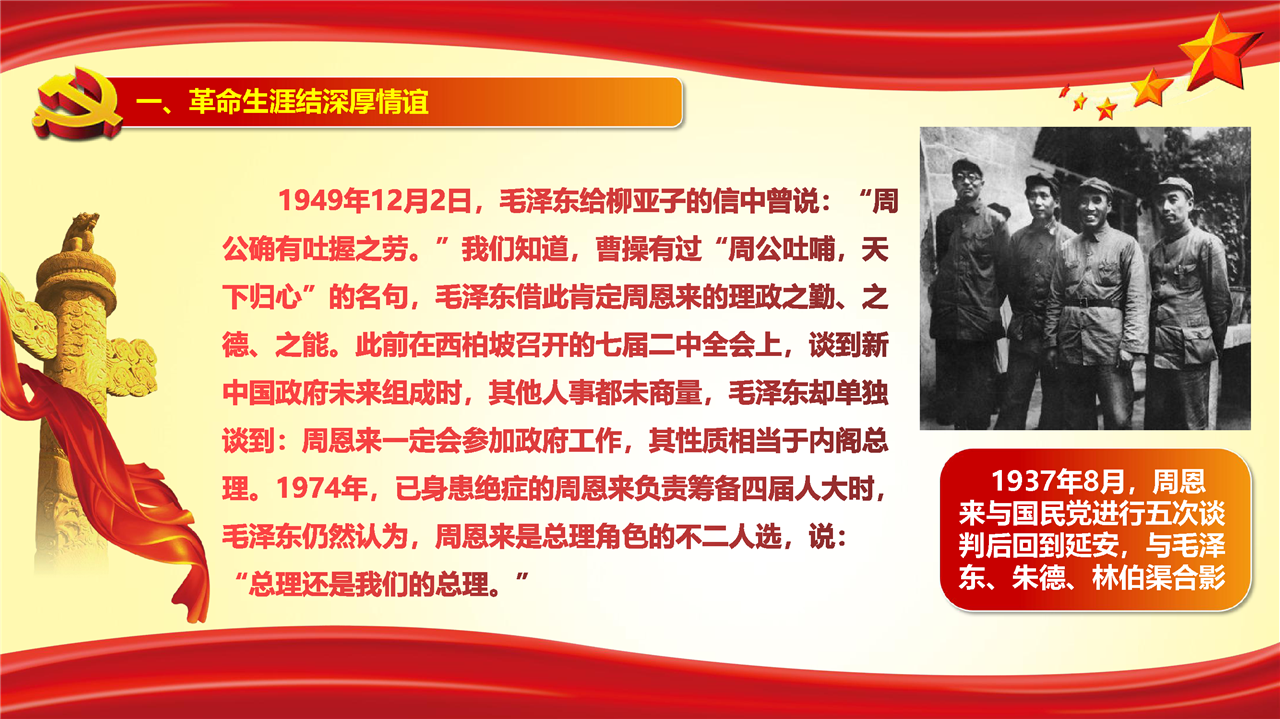 一、革命生涯结深厚情谊

1949年12月2日，毛泽东给柳亚子的信中曾说：“周公确有吐握之劳。”我们知道，曹操有过“周公吐哺，天下归心”的名句，毛泽东借此肯定周恩来的理政之勤、之德、之能。此前在西柏坡召开的七届二中全会上，谈到新中国政府未来组成时，其他人事都未商量，毛泽东却单独谈到：周恩来一定会参加政府工作，其性质相当于内阁总理。1974年，已身患绝症的周恩来负责筹备四届人大时，毛泽东仍然认为，周恩来是总理角色的不二人选，说：“总理还是我们的总理。”

1937年8月，周恩来与国民党进行五次谈判后回到延安，与毛泽东、朱德、林伯渠合影